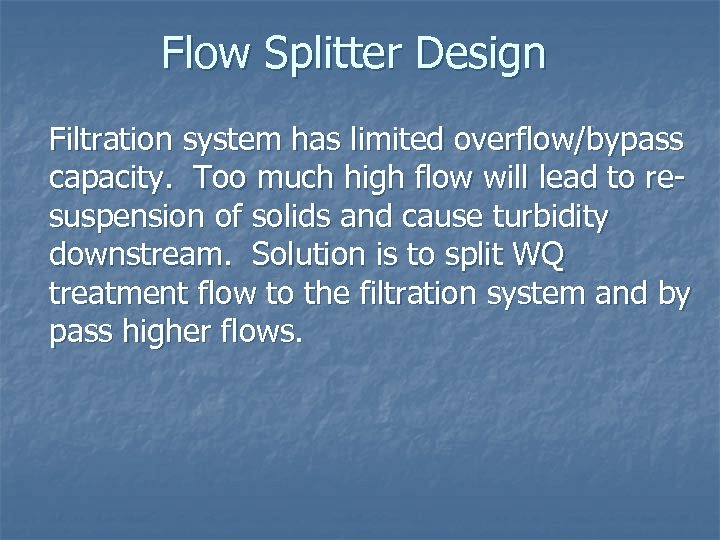 Flow Splitter Design

Filtration system has limited overflow/bypass capacity. Too much high flow will lead to re-suspension of solids and cause turbidity downstream. Solution is to split WQ treatment flow to the filtration system and by pass higher flows.